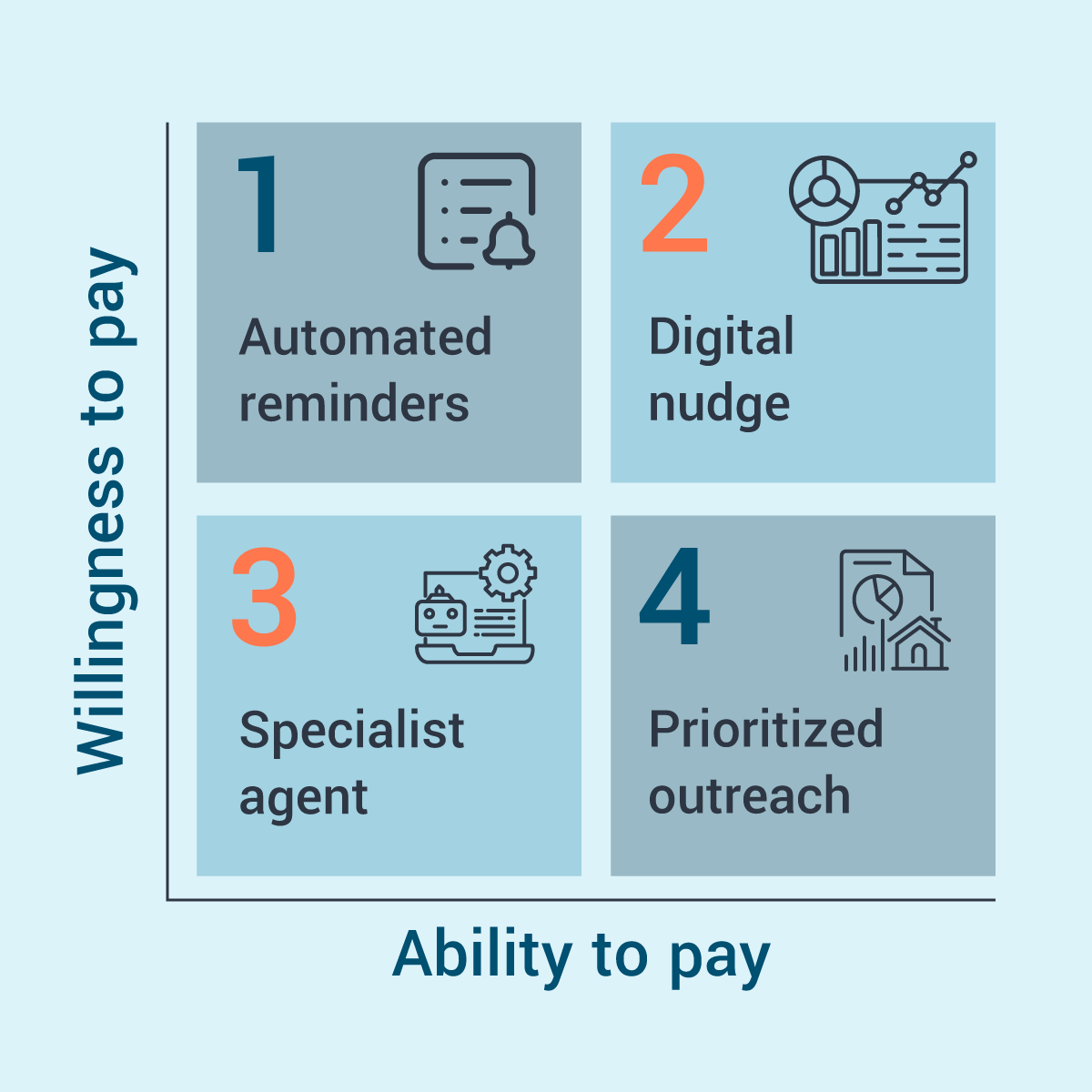 Willingness to pay

1
Automated reminders

2
Digital nudge

3
Specialist agent

4
Prioritized outreach

Ability to pay